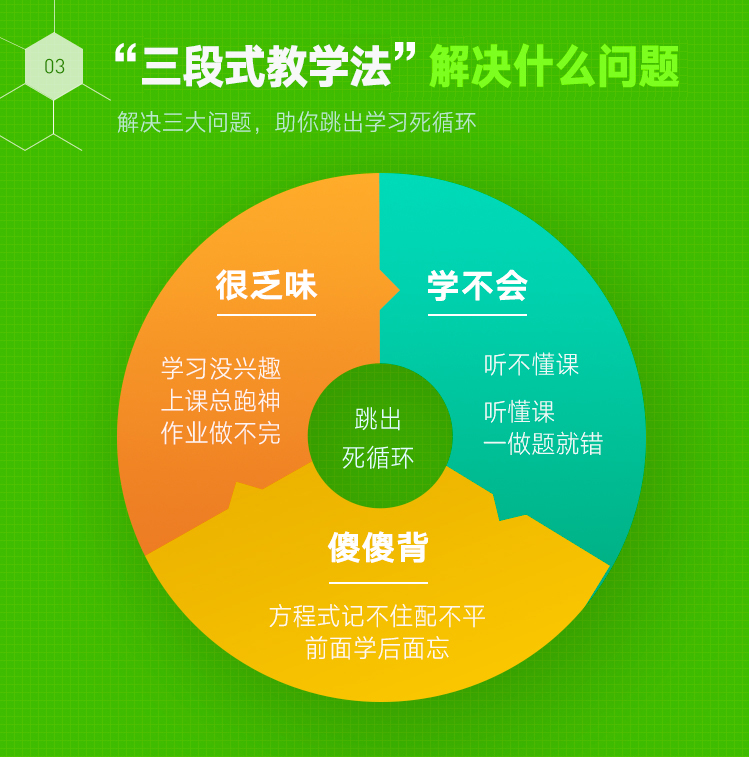 03

“三段式教学法”解决什么问题

解决三大问题，助你跳出学习死循环

很乏味

学习没兴趣
上课总跑神
作业做不完

学不会

听不懂课

听懂课
一做题就错

跳出
死循环

傻傻背

方程式记不住配不平
前面学后面忘